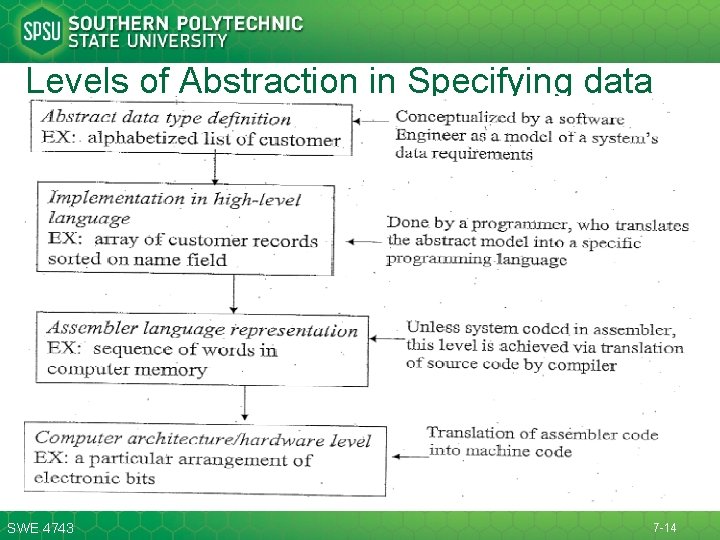 SPSU SOUTHERN POLYTECHNIC STATE UNIVERSITY

Levels of Abstraction in Specifying data

Abstract data type definition
EX: alphabetized list of customer

Conceptualized by a software Engineer as a model of a system's data requirements

Implementation in high-level language
EX: array of customer records sorted on name field

Done by a programmer, who translates the abstract model into a specific programming language

Assembler language representation
EX: sequence of words in computer memory

Unless system coded in assembler, this level is achieved via translation of source code by compiler

Computer architecture/hardware level
EX: a particular arrangement of electronic bits

Translation of assembler code into machine code

SWE 4743

7-14